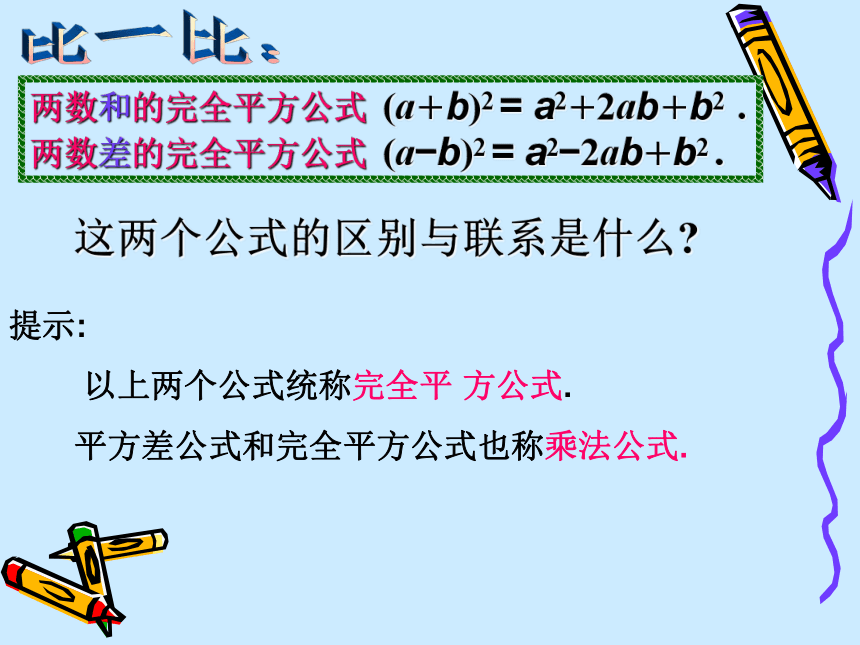 比一比：

两数和的完全平方公式 $(a+b)^2 = a^2+2ab+b^2$ .
两数差的完全平方公式 $(a-b)^2 = a^2-2ab+b^2$ .

这两个公式的区别与联系是什么?

提示:

以上两个公式统称完全平 方公式.

平方差公式和完全平方公式也称乘法公式.